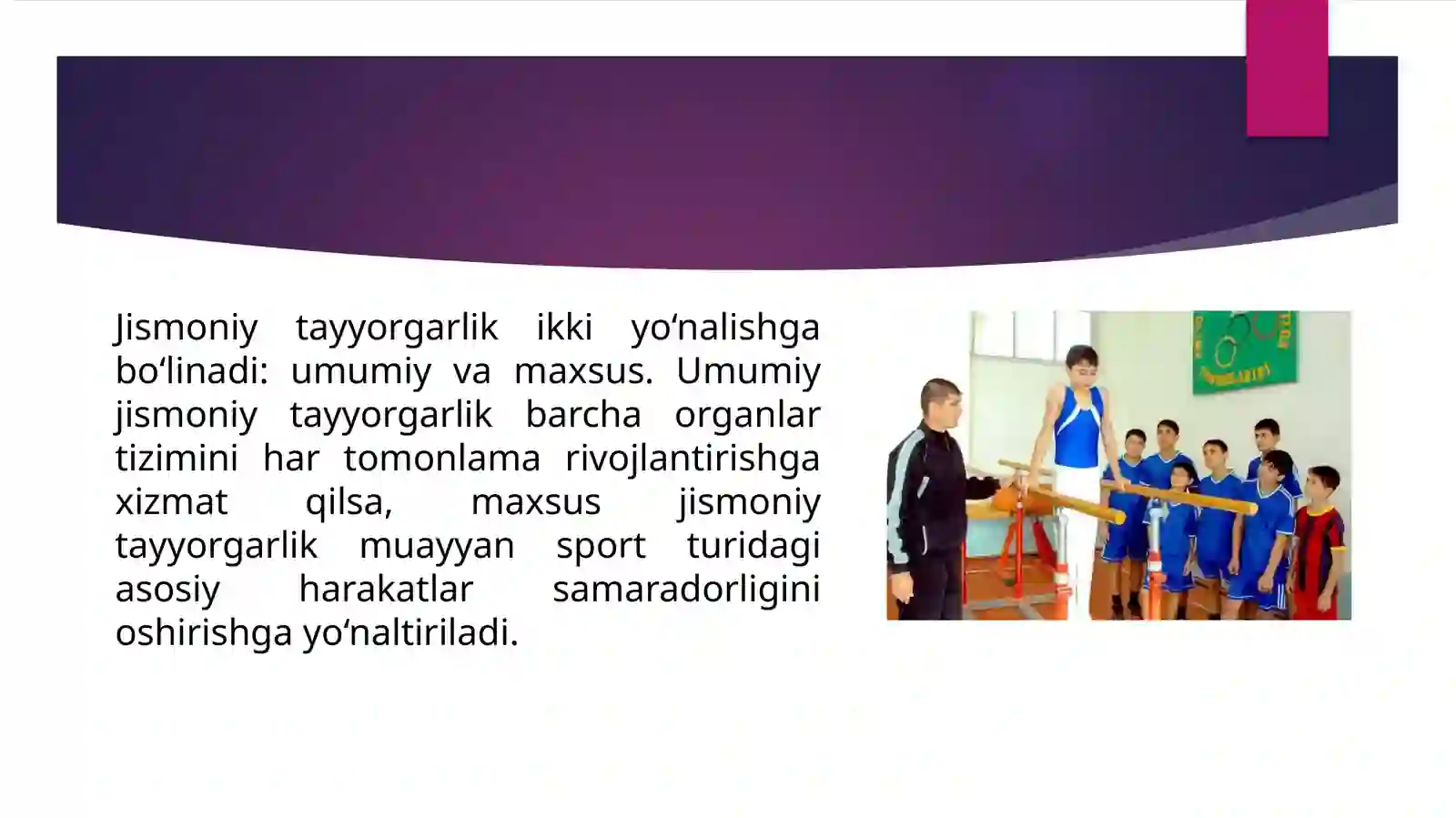 Jismoniy tayyorgarlik ikki yo‘nalishga bo‘linadi: umumiy va maxsus. Umumiy jismoniy tayyorgarlik barcha organlar tizimini har tomonlama rivojlantirishga xizmat qilsa, maxsus jismoniy tayyorgarlik muayyan sport turidagi asosiy harakatlar samaradorligini oshirishga yo‘naltiriladi.